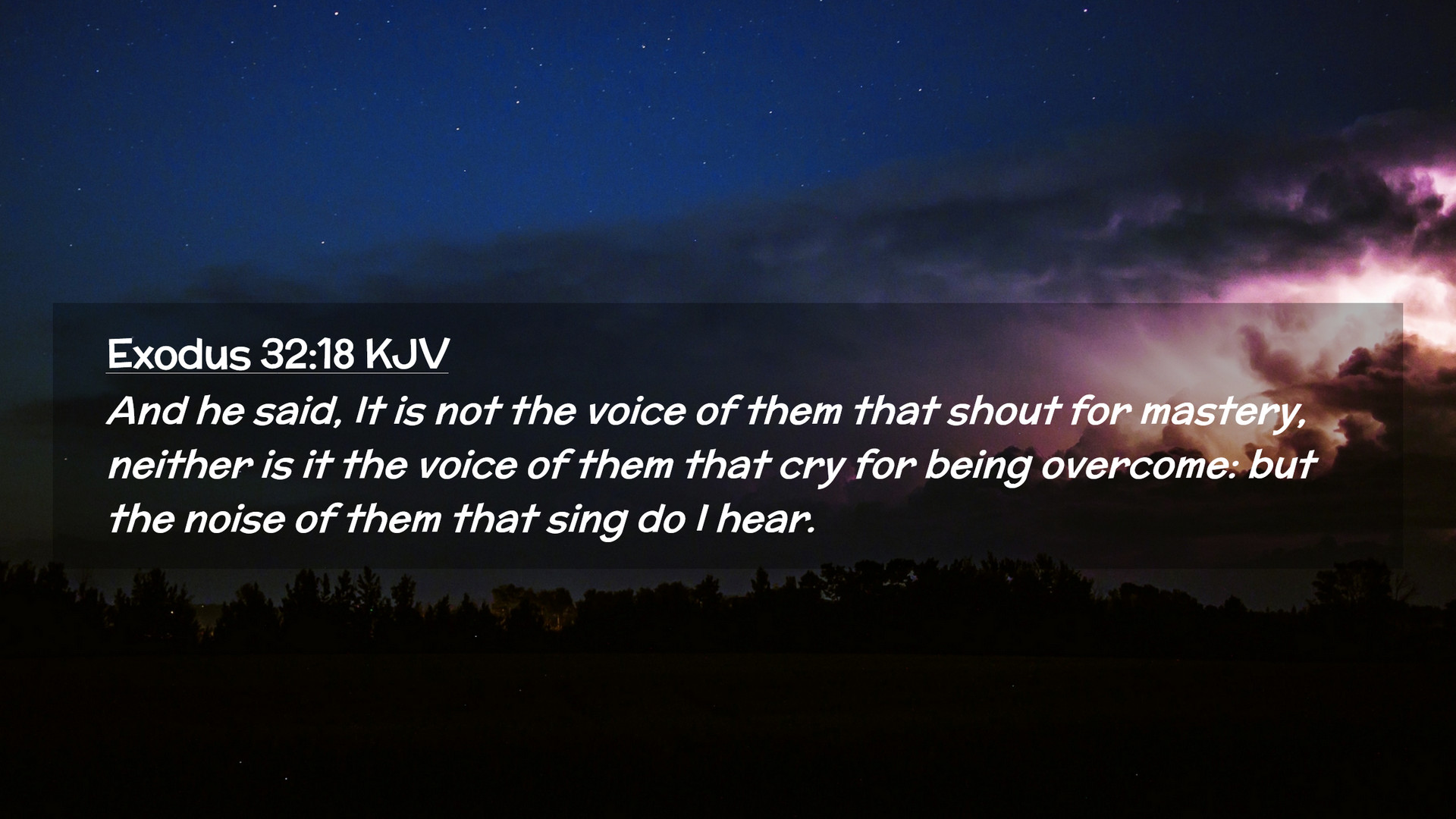 Exodus 32:18 KJV

And he said, It is not the voice of them that shout for mastery, neither is it the voice of them that cry for being overcome: but the noise of them that sing do I hear.